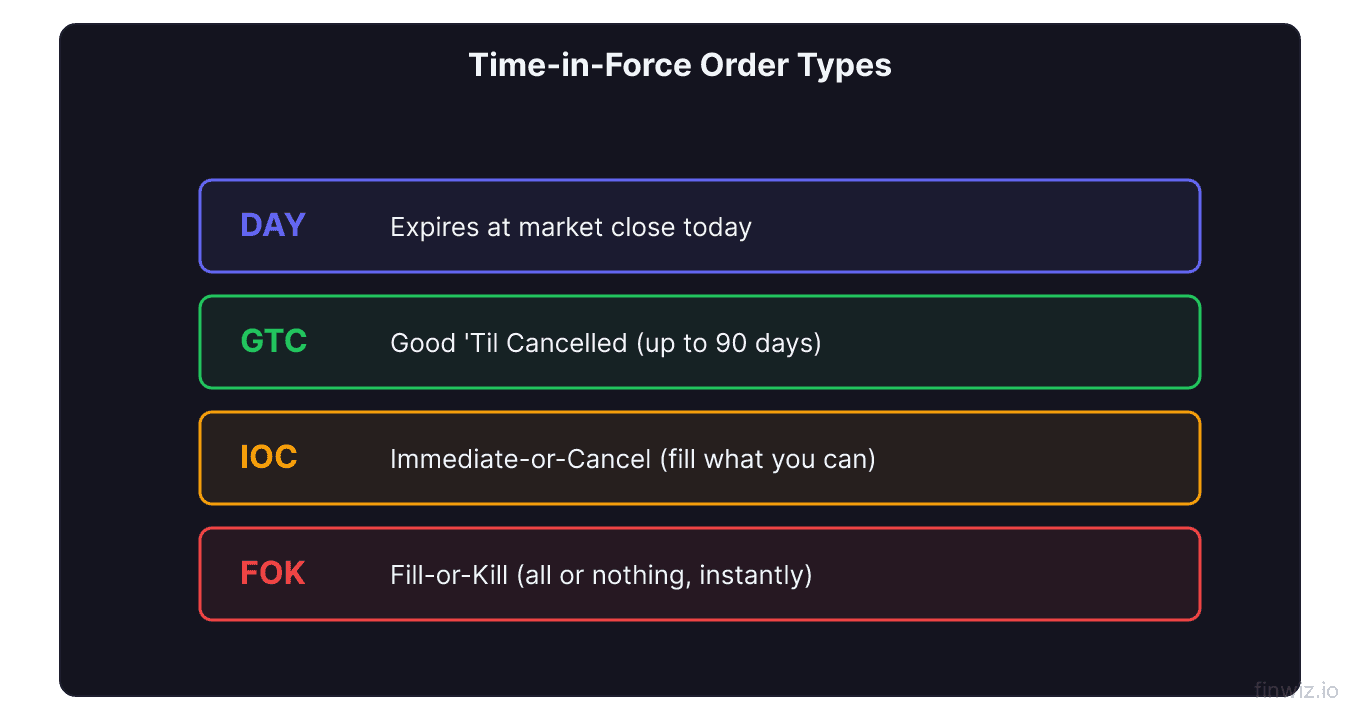 Time-in-Force Order Types

DAY Expires at market close today

GTC Good 'Til Cancelled (up to 90 days)

IOC Immediate-or-Cancel (fill what you can)

FOK Fill-or-Kill (all or nothing, instantly)

finwiz.io